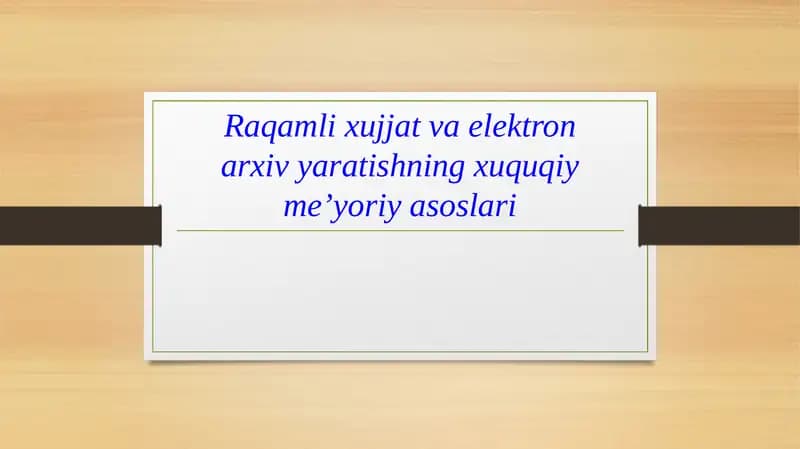 Raqamli xujjat va elektron arxiv yaratishning xuquqiy me’yoriy asoslari